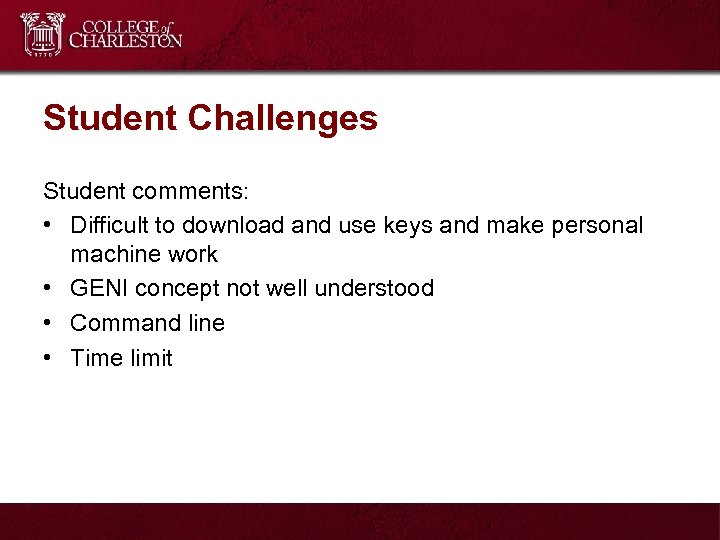 COLLEGE of CHARLESTON

1770

Student Challenges

Student comments:

• Difficult to download and use keys and make personal machine work
• GENI concept not well understood
• Command line
• Time limit